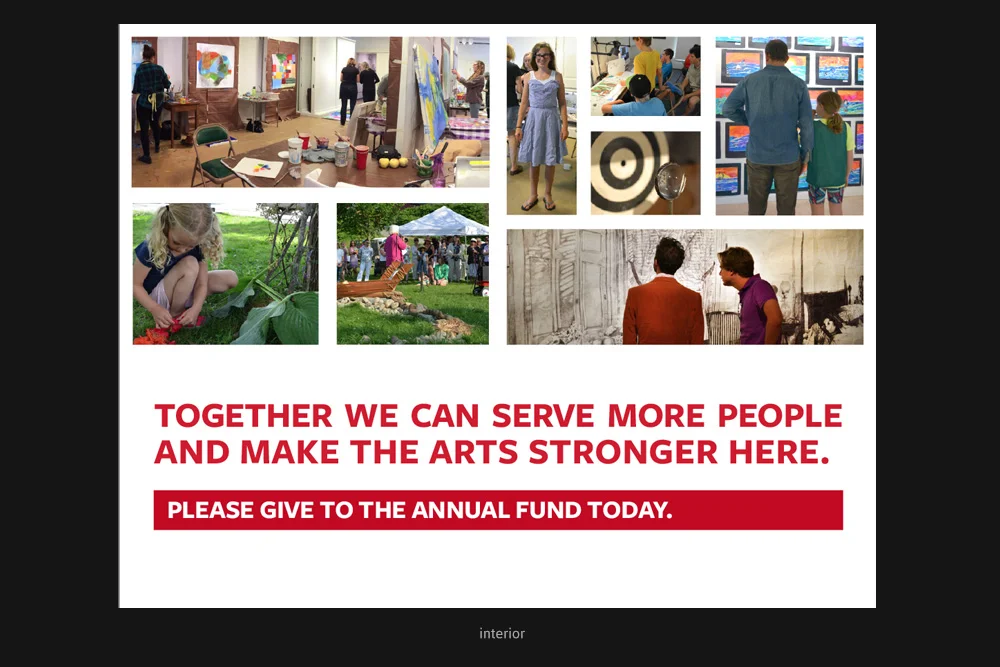 TOGETHER WE CAN SERVE MORE PEOPLE AND MAKE THE ARTS STRONGER HERE.

PLEASE GIVE TO THE ANNUAL FUND TODAY.

interior